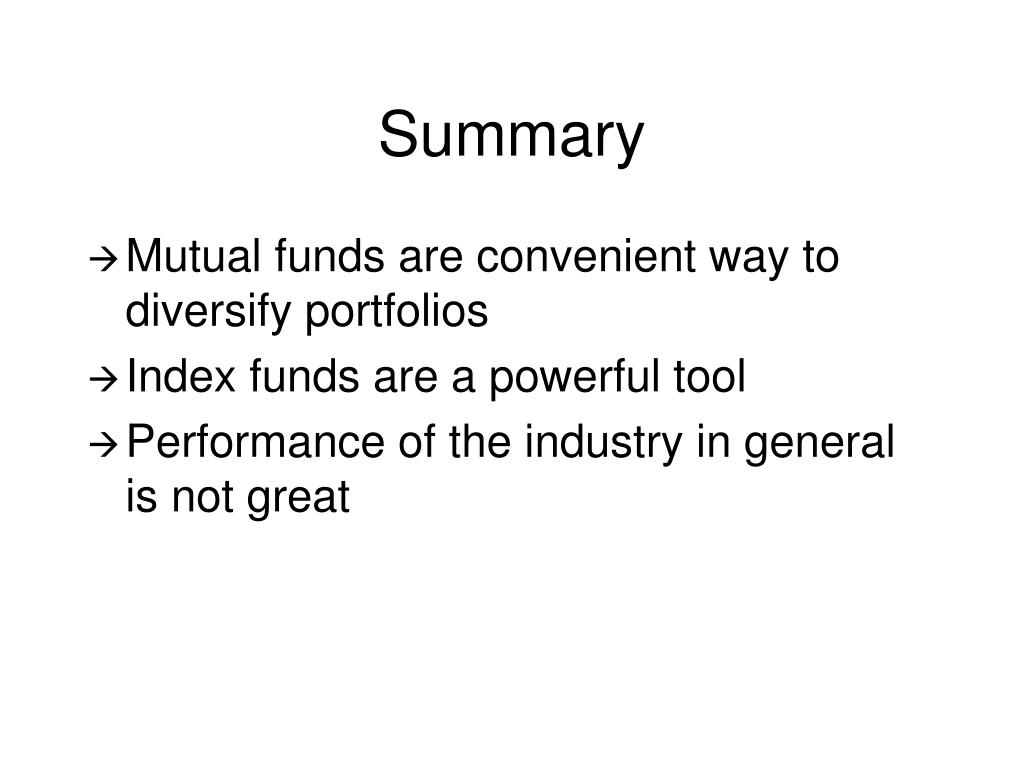 Summary

→ Mutual funds are convenient way to diversify portfolios

→ Index funds are a powerful tool

→ Performance of the industry in general is not great